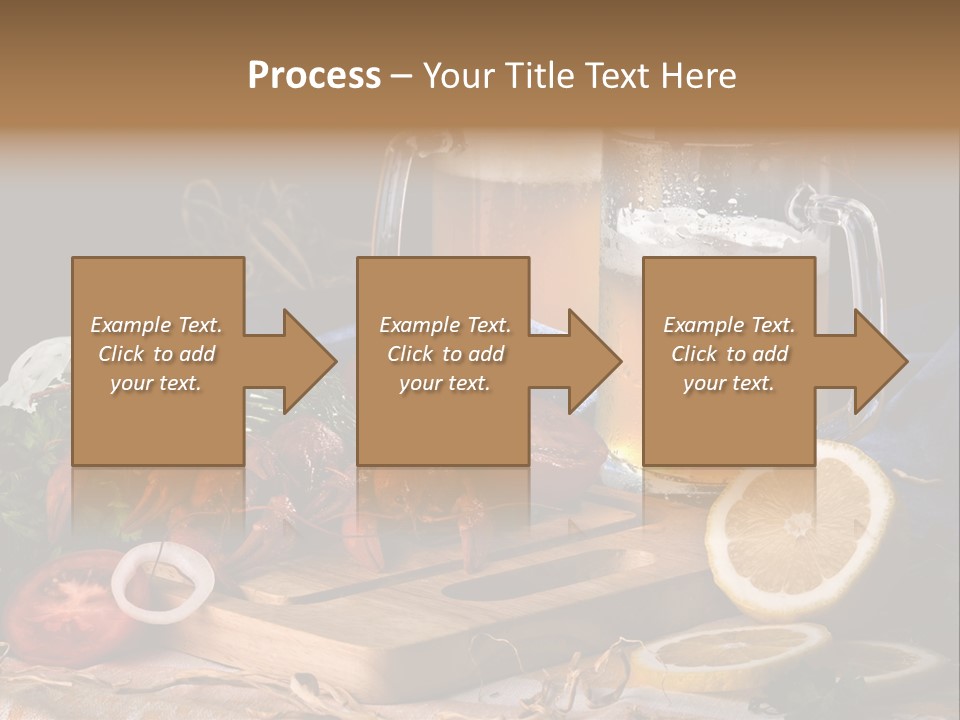 Process – Your Title Text Here

Example Text. Click to add your text.

Example Text. Click to add your text.

Example Text. Click to add your text.